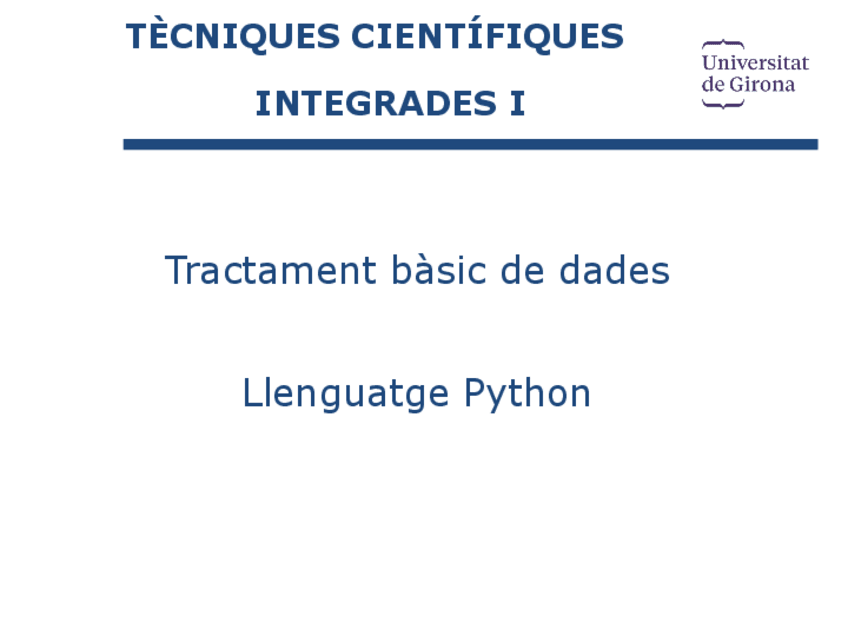 TÈCNIQUES CIENTÍFIQUES
INTEGRADES I

Universitat de Girona

Tractament bàsic de dades

Llenguatge Python